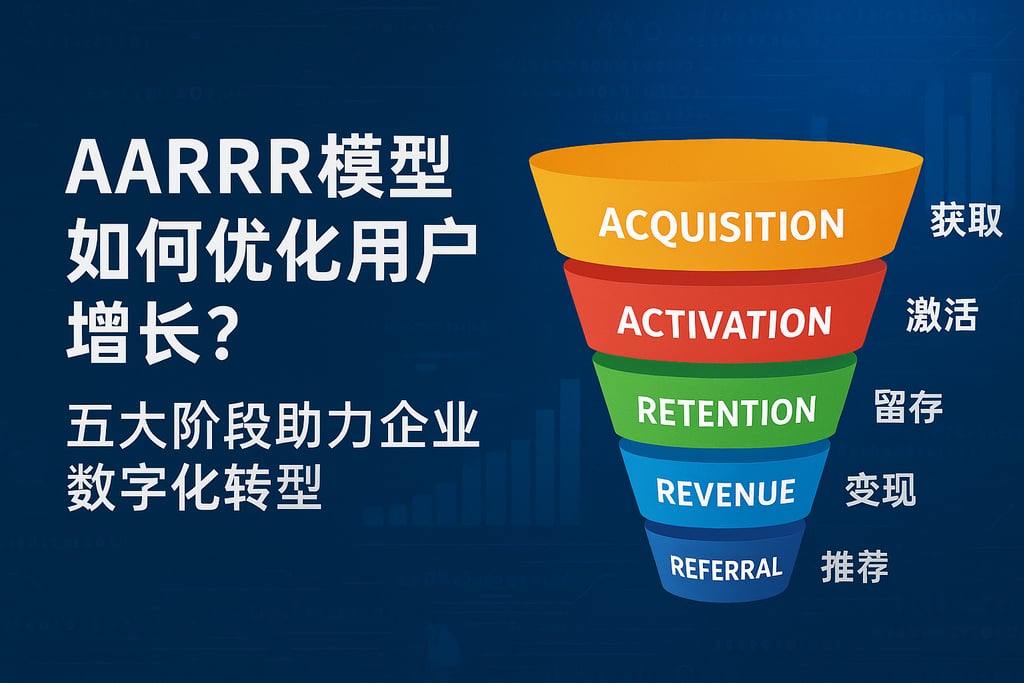 AARRR模型如何优化用户增长?

五大阶段助力企业数字化转型

ACQUISITION 获取
ACTIVATION 激活
RETENTION 留存
REVENUE 变现
REFERRAL 推荐